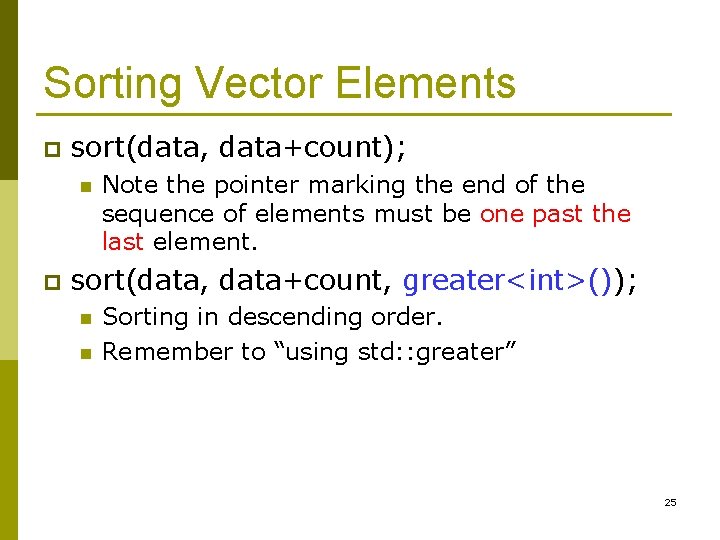 Sorting Vector Elements

sort(data, data+count);

Note the pointer marking the end of the sequence of elements must be one past the last element.

sort(data, data+count, greater<int>());

Sorting in descending order.

Remember to “using std::greater”

25